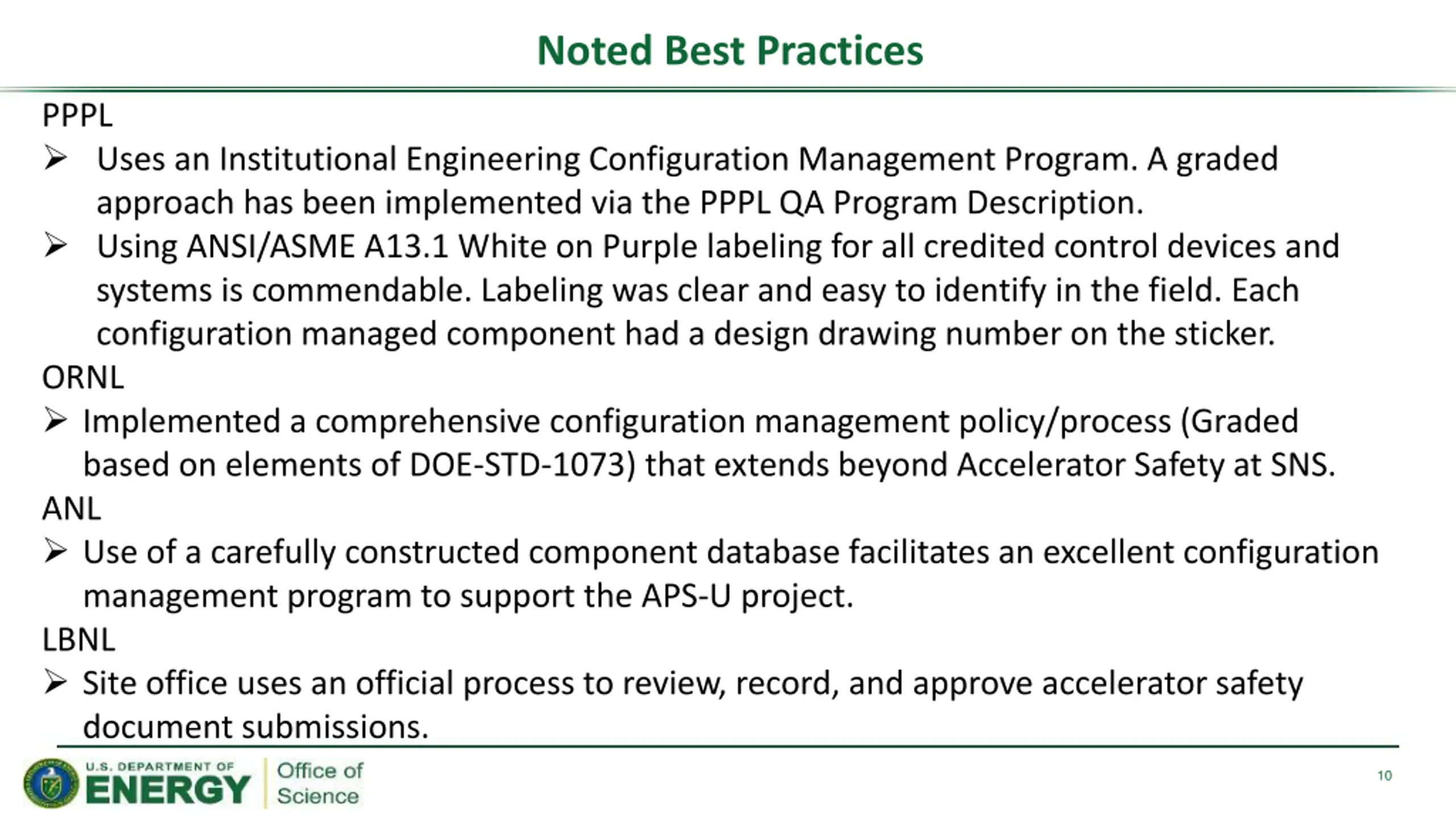 Noted Best Practices

PPPL

➢ Uses an Institutional Engineering Configuration Management Program. A graded approach has been implemented via the PPPL QA Program Description.

➢ Using ANSI/ASME A13.1 White on Purple labeling for all credited control devices and systems is commendable. Labeling was clear and easy to identify in the field. Each configuration managed component had a design drawing number on the sticker.

ORNL

➢ Implemented a comprehensive configuration management policy/process (Graded based on elements of DOE-STD-1073) that extends beyond Accelerator Safety at SNS.

ANL

➢ Use of a carefully constructed component database facilitates an excellent configuration management program to support the APS-U project.

LBNL

➢ Site office uses an official process to review, record, and approve accelerator safety document submissions.

U.S. DEPARTMENT OF ENERGY

Office of Science

10